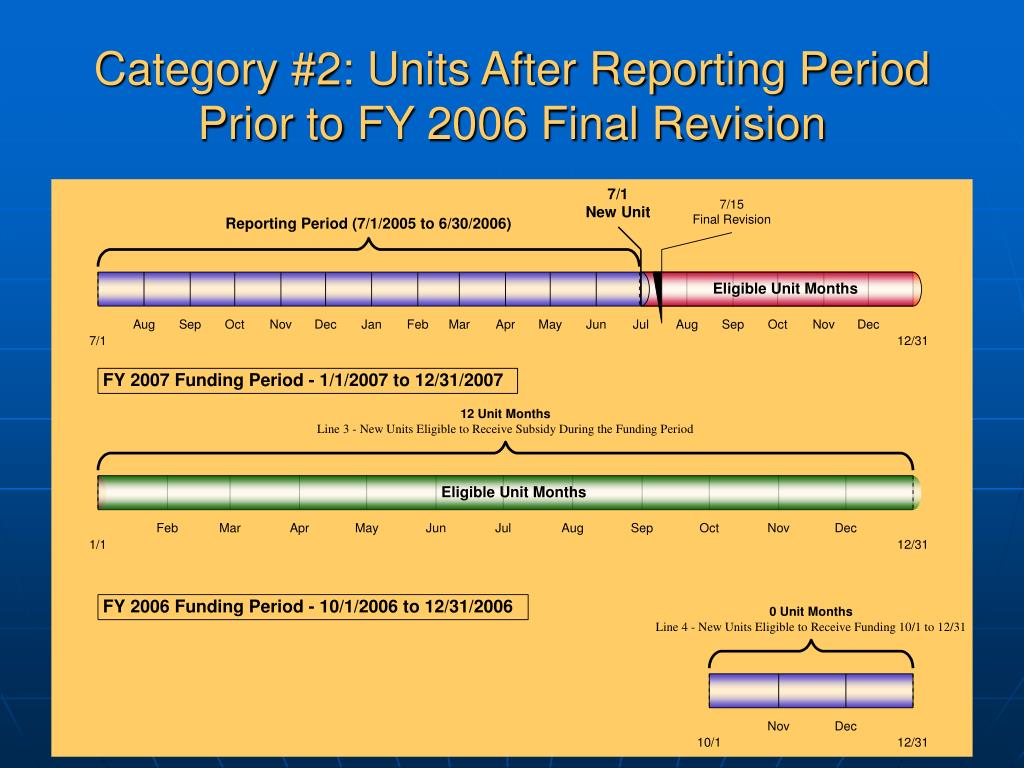 Category #2: Units After Reporting Period Prior to FY 2006 Final Revision

Reporting Period (7/1/2005 to 6/30/2006)

7/1
New Unit

7/15
Final Revision

Eligible Unit Months

Aug Sep Oct Nov Dec Jan Feb Mar Apr May Jun Jul Aug Sep Oct Nov Dec
7/1 12/31

FY 2007 Funding Period - 1/1/2007 to 12/31/2007

12 Unit Months
Line 3 - New Units Eligible to Receive Subsidy During the Funding Period

Eligible Unit Months

Feb Mar Apr May Jun Jul Aug Sep Oct Nov Dec
1/1 12/31

FY 2006 Funding Period - 10/1/2006 to 12/31/2006

0 Unit Months
Line 4 - New Units Eligible to Receive Funding 10/1 to 12/31

Nov Dec
10/1 12/31